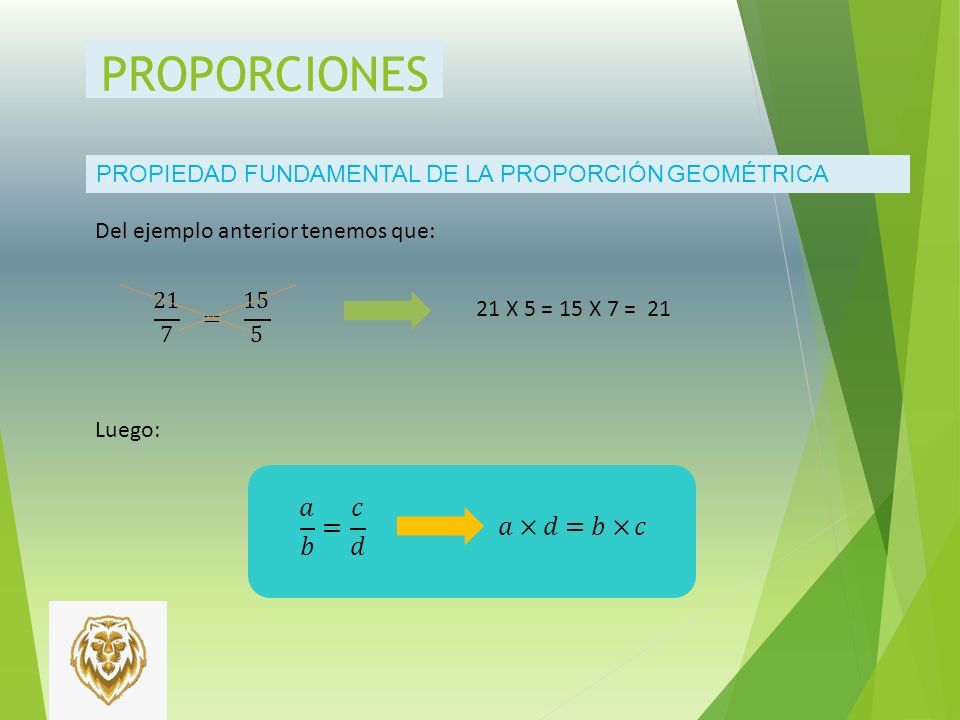 PROPORCIONES

PROPIEDAD FUNDAMENTAL DE LA PROPORCIÓN GEOMÉTRICA

Del ejemplo anterior tenemos que:

$\frac{21}{7} = \frac{15}{5}$

21 X 5 = 15 X 7 = 21

Luego:

$\frac{a}{b} = \frac{c}{d}$

$a \times d = b \times c$